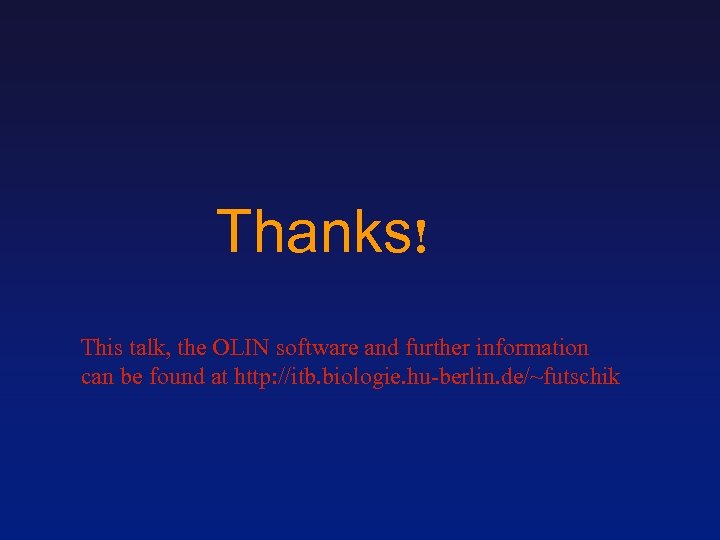 Thanks!

This talk, the OLIN software and further information can be found at http://itb.biologie.hu-berlin.de/~futschik